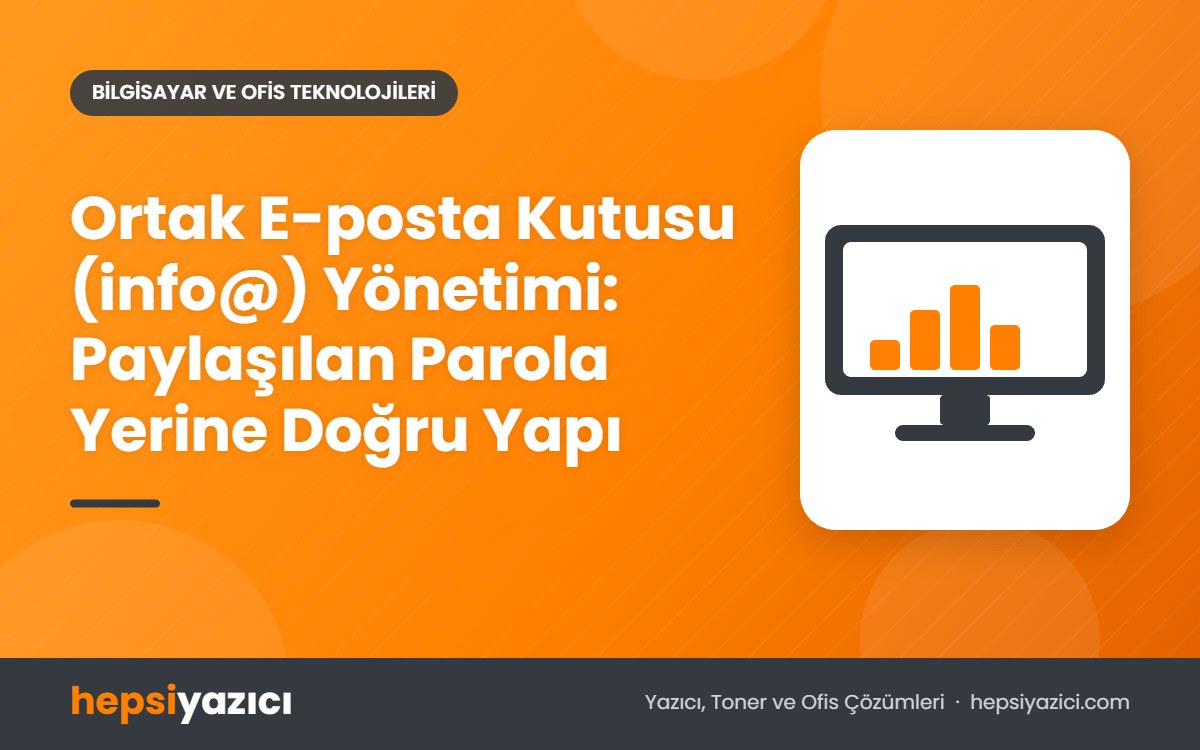 BİLGİSAYAR VE OFİS TEKNOLOJİLERİ

Ortak E-posta Kutusu (info@) Yönetimi: Paylaşılan Parola Yerine Doğru Yapı

hepsiyazıcı

Yazıcı, Toner ve Ofis Çözümleri · hepsiyazici.com